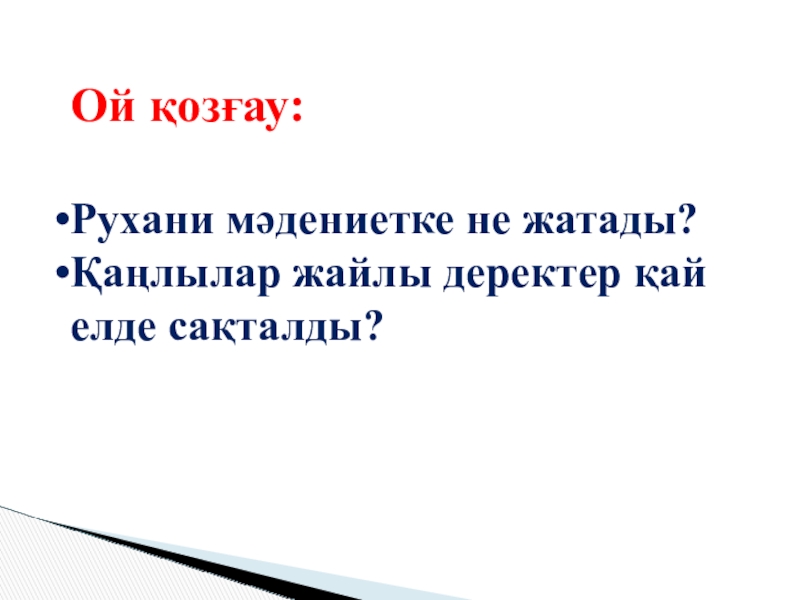 Ой қозғау:

•Рухани мәдениетке не жатады?
•Қаңлылар жайлы деректер қай елде сақталды?